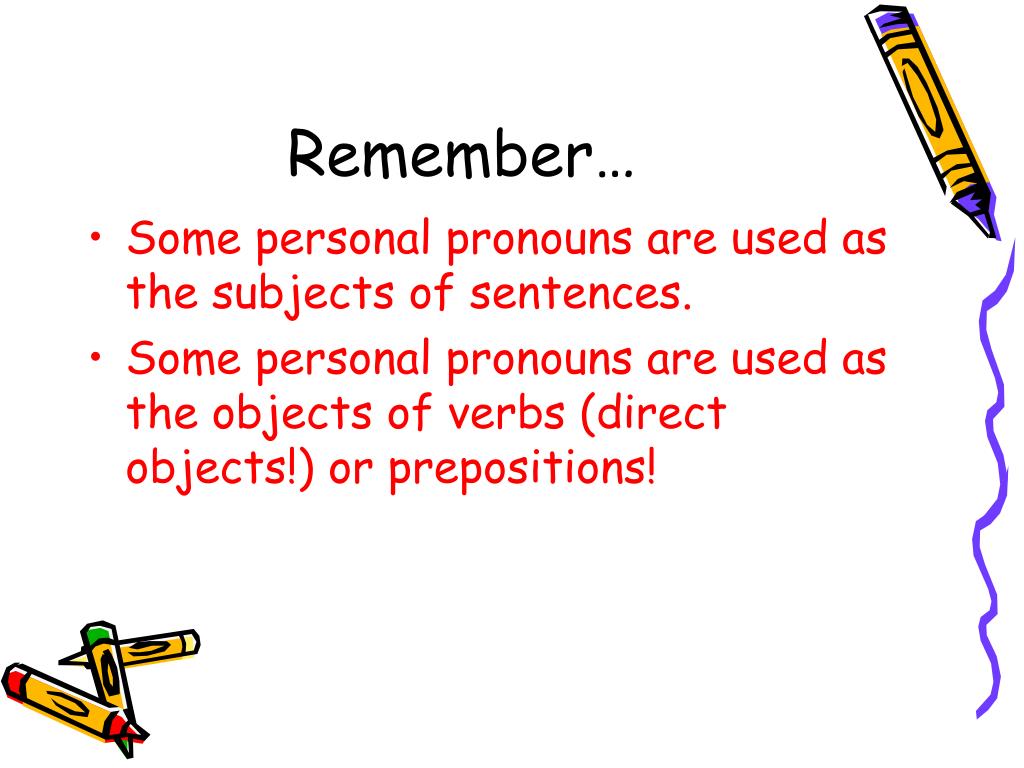 Remember…

• Some personal pronouns are used as the subjects of sentences.

• Some personal pronouns are used as the objects of verbs (direct objects!) or prepositions!